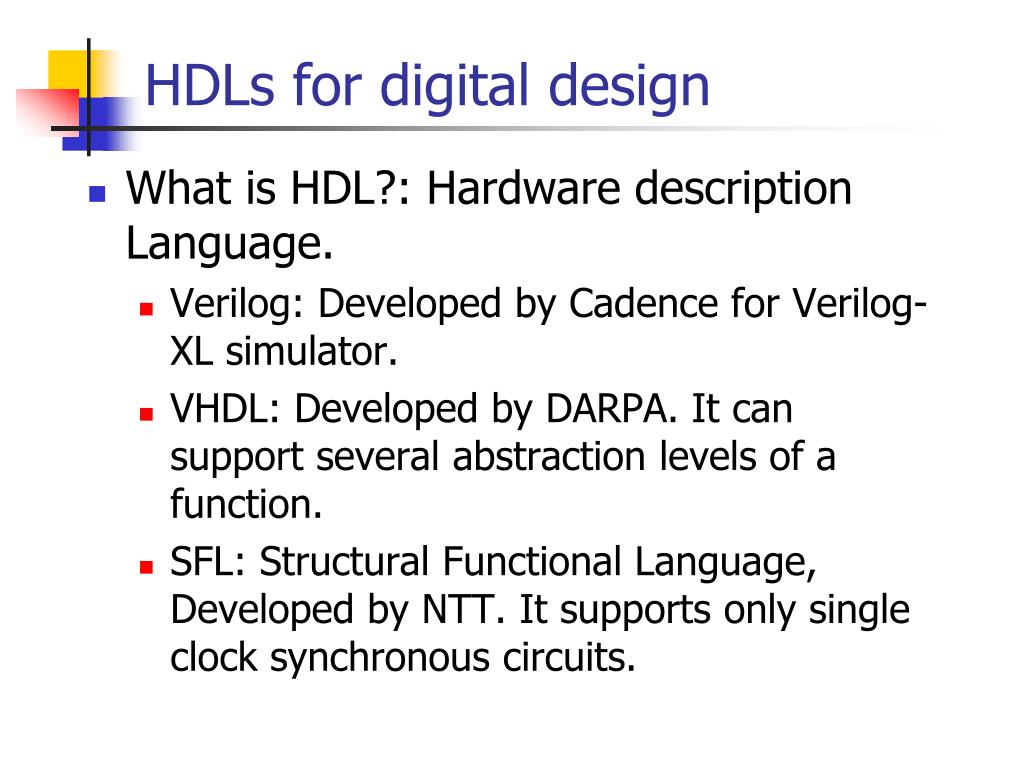 HDLs for digital design

What is HDL?: Hardware description Language.

Verilog: Developed by Cadence for Verilog-XL simulator.

VHDL: Developed by DARPA. It can support several abstraction levels of a function.

SFL: Structural Functional Language, Developed by NTT. It supports only single clock synchronous circuits.